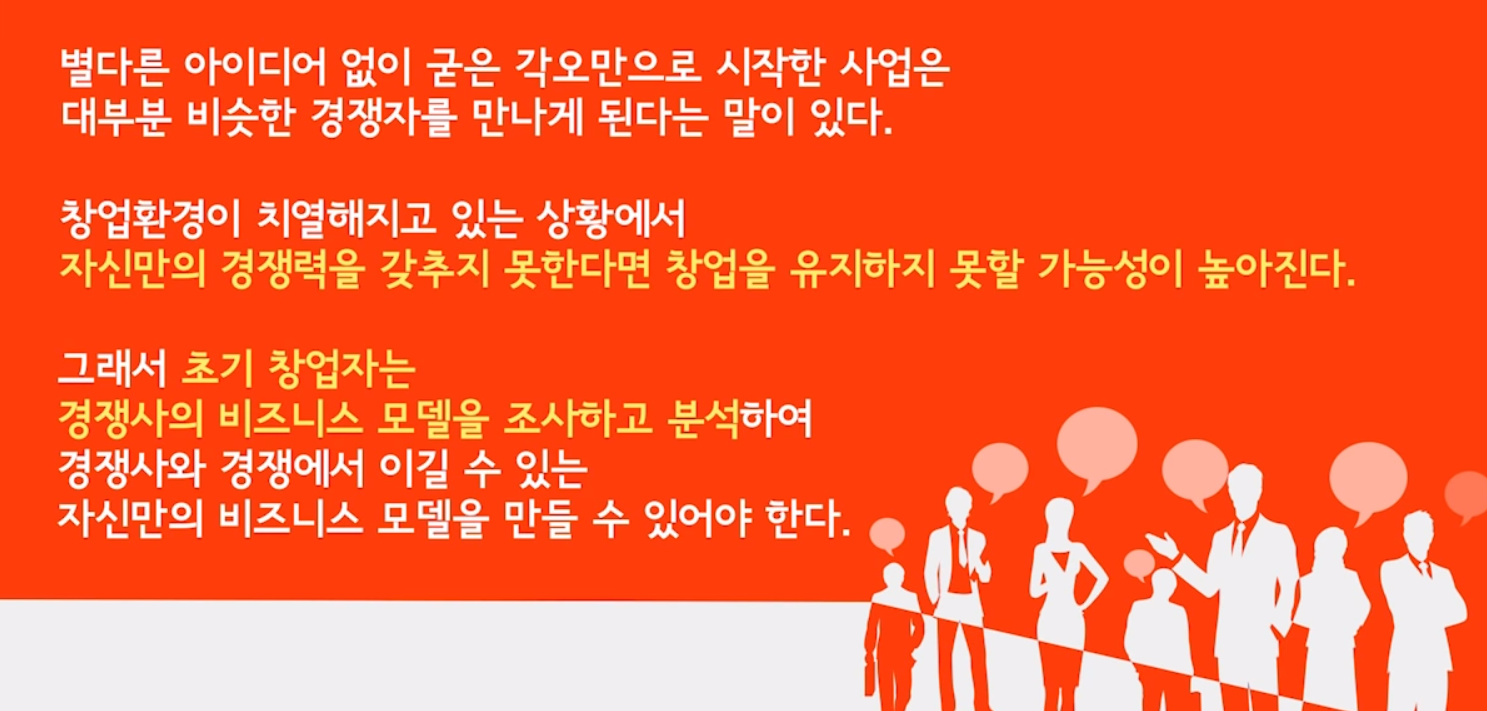 별다른 아이디어 없이 굳은 각오만으로 시작한 사업은
대부분 비슷한 경쟁자를 만나게 된다는 말이 있다.

창업환경이 치열해지고 있는 상황에서
자신만의 경쟁력을 갖추지 못한다면 창업을 유지하지 못할 가능성이 높아진다.

그래서 초기 창업자는
경쟁사의 비즈니스 모델을 조사하고 분석하여
경쟁사와 경쟁에서 이길 수 있는
자신만의 비즈니스 모델을 만들 수 있어야 한다.